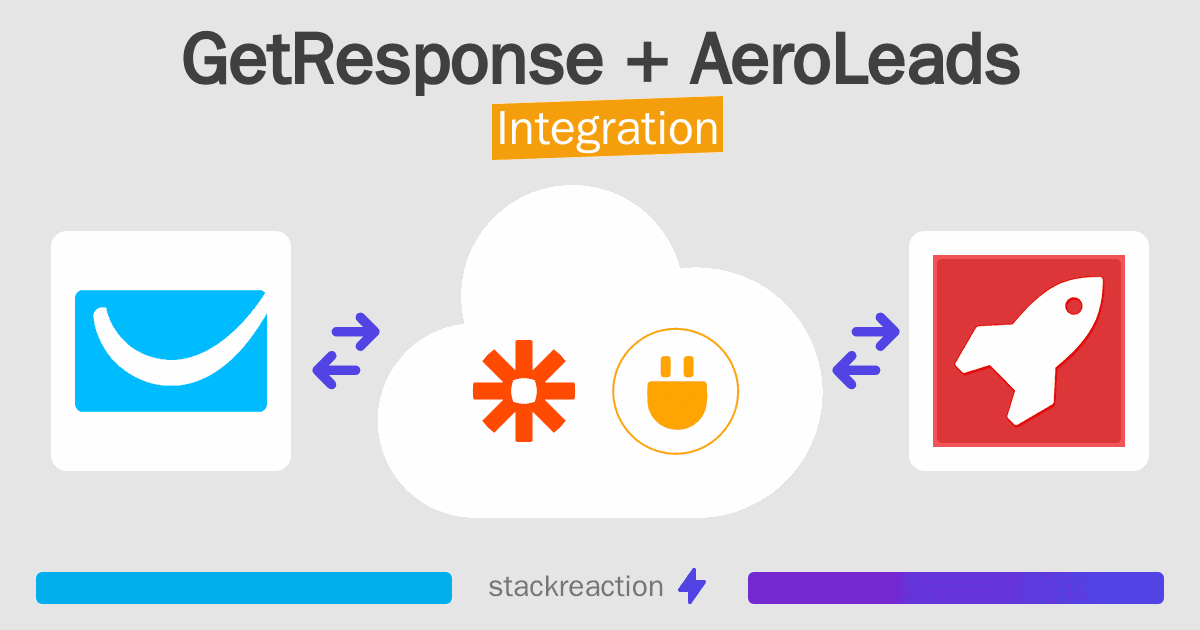 GetResponse + AeroLeads
Integration

stackreaction